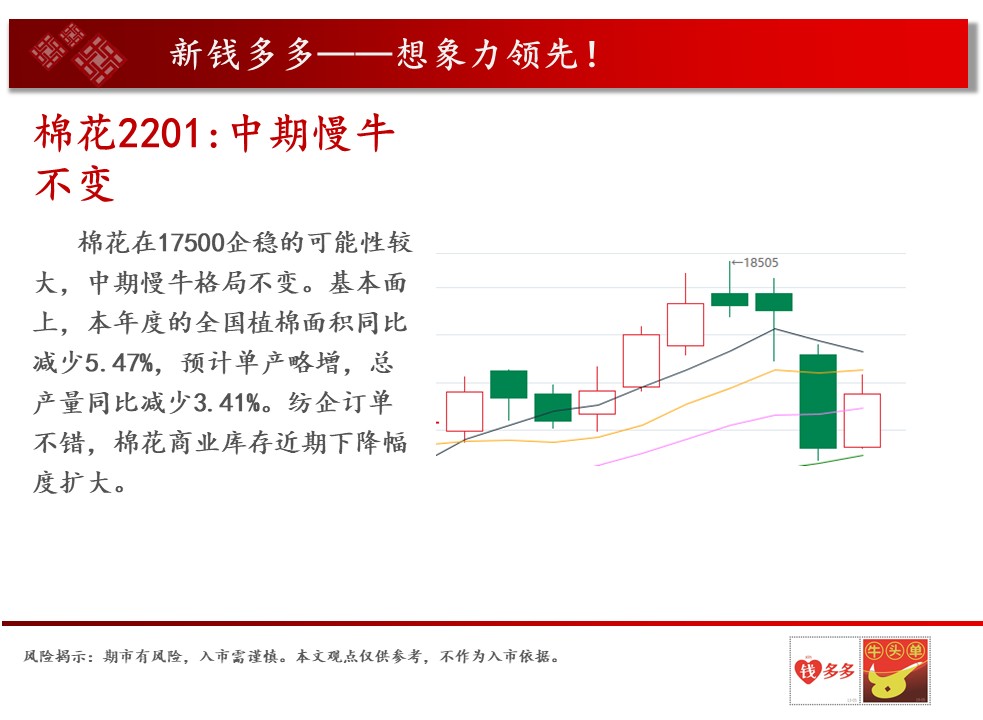 新钱多多——想象力领先！

棉花2201:中期慢牛不变

棉花在17500企稳的可能性较大，中期慢牛格局不变。基本面上，本年度的全国植棉面积同比减少5.47%，预计单产略增，总产量同比减少3.41%。纺企订单不错，棉花商业库存近期下降幅度扩大。

←18505

风险揭示：期市有风险，入市需谨慎。本文观点仅供参考，不作为入市依据。

钱多多

牛头单